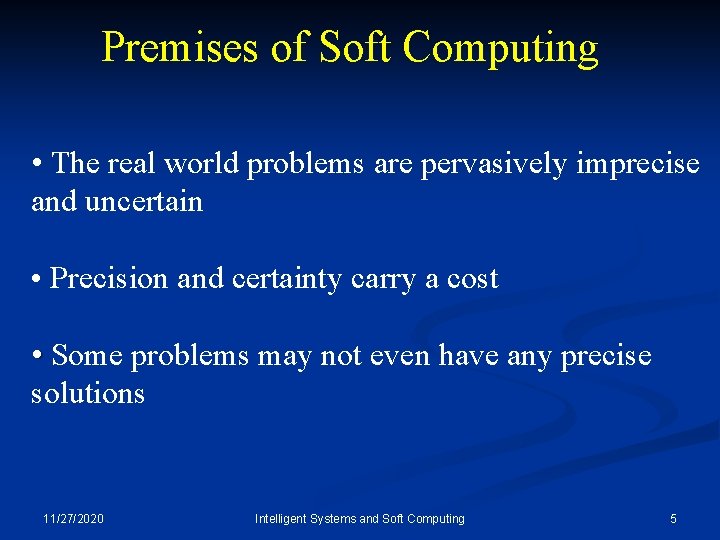 Premises of Soft Computing

• The real world problems are pervasively imprecise and uncertain

• Precision and certainty carry a cost

• Some problems may not even have any precise solutions

11/27/2020

Intelligent Systems and Soft Computing

5